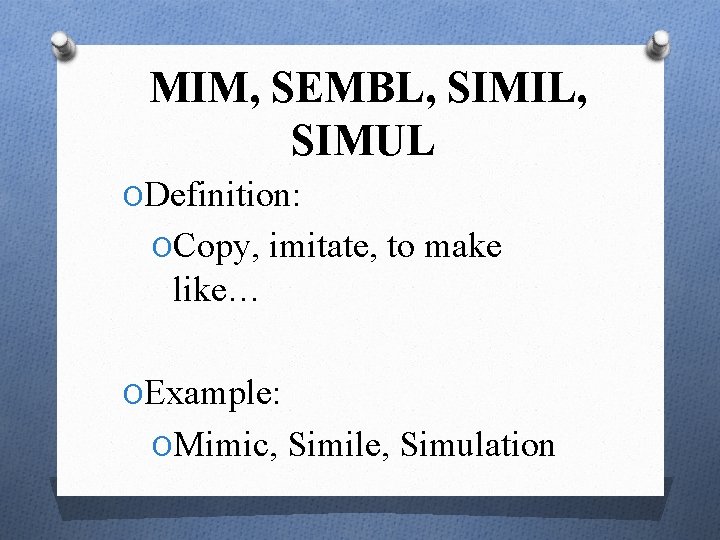 MIM, SEMBL, SIMIL, SIMUL

Definition:

Copy, imitate, to make like…

Example:

Mimic, Simile, Simulation